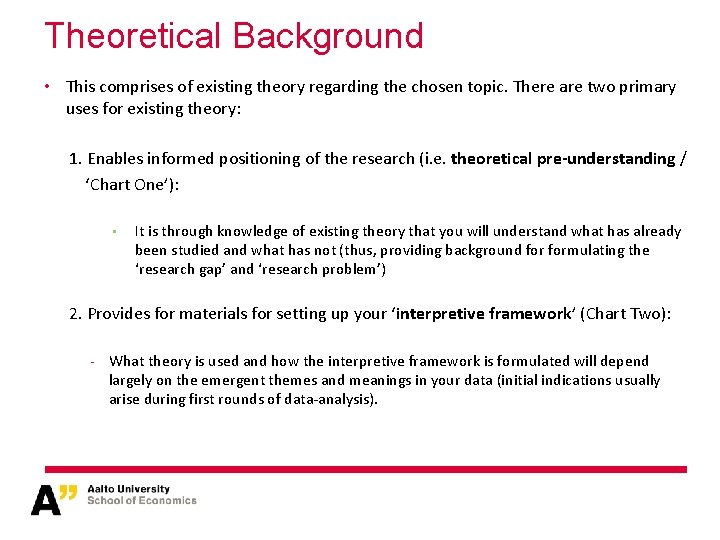 Theoretical Background

• This comprises of existing theory regarding the chosen topic. There are two primary uses for existing theory:

1. Enables informed positioning of the research (i.e. theoretical pre-understanding / 'Chart One'):

• It is through knowledge of existing theory that you will understand what has already been studied and what has not (thus, providing background for formulating the 'research gap' and 'research problem')

2. Provides for materials for setting up your 'interpretive framework' (Chart Two):

- What theory is used and how the interpretive framework is formulated will depend largely on the emergent themes and meanings in your data (initial indications usually arise during first rounds of data-analysis).

A" Aalto University
School of Economics